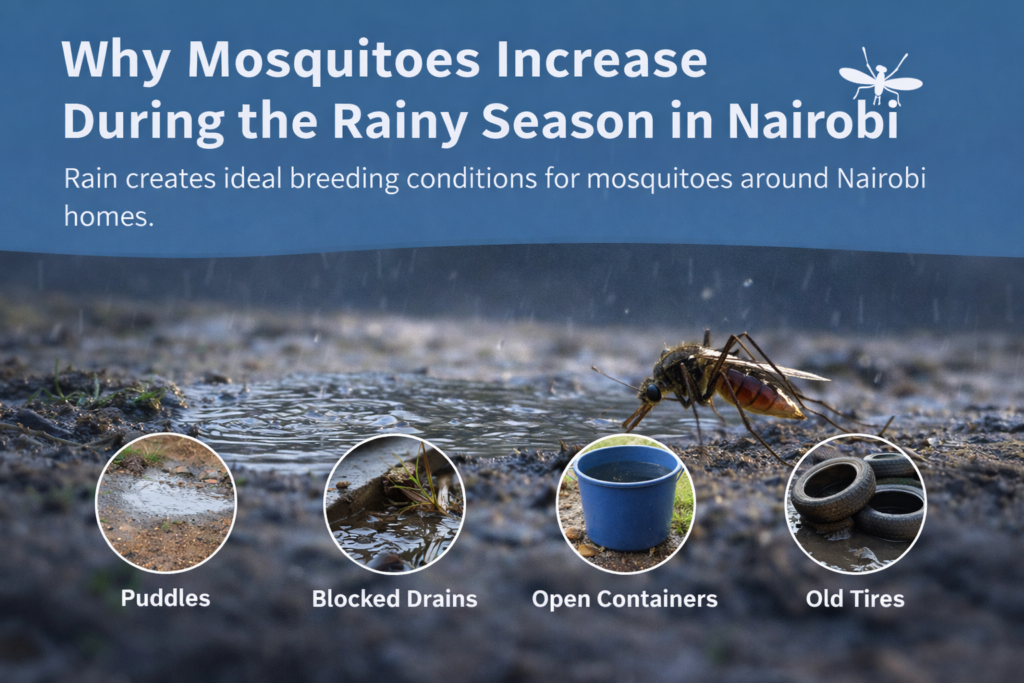 Why Mosquitoes Increase During the Rainy Season in Nairobi

Rain creates ideal breeding conditions for mosquitoes around Nairobi homes.

Puddles

Blocked Drains

Open Containers

Old Tires